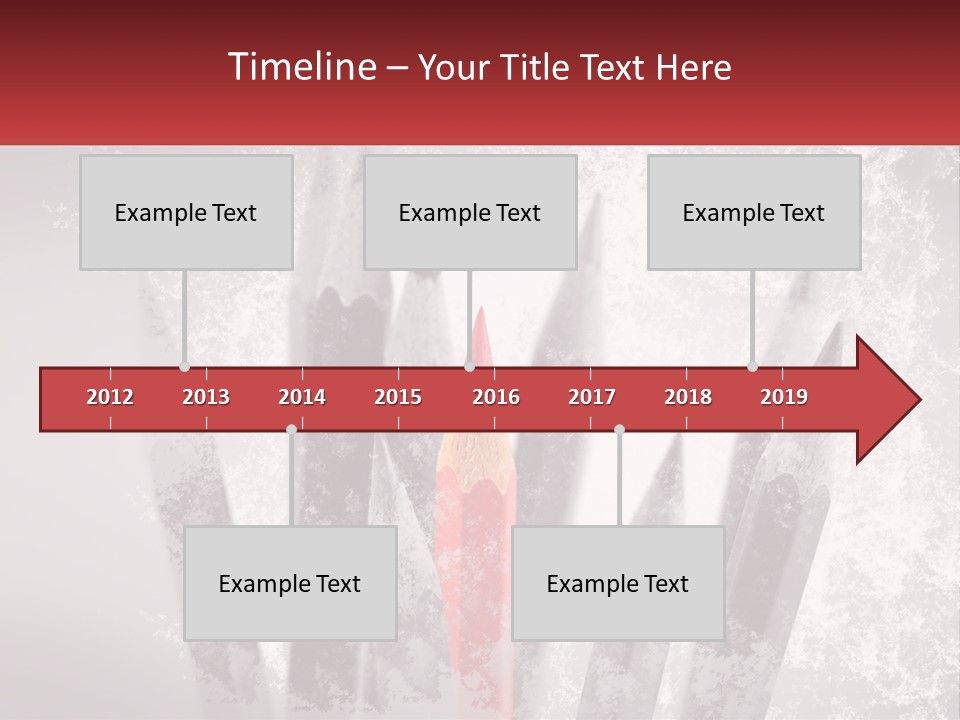 Timeline – Your Title Text Here

Example Text

Example Text

Example Text

2012 2013 2014 2015 2016 2017 2018 2019

Example Text

Example Text